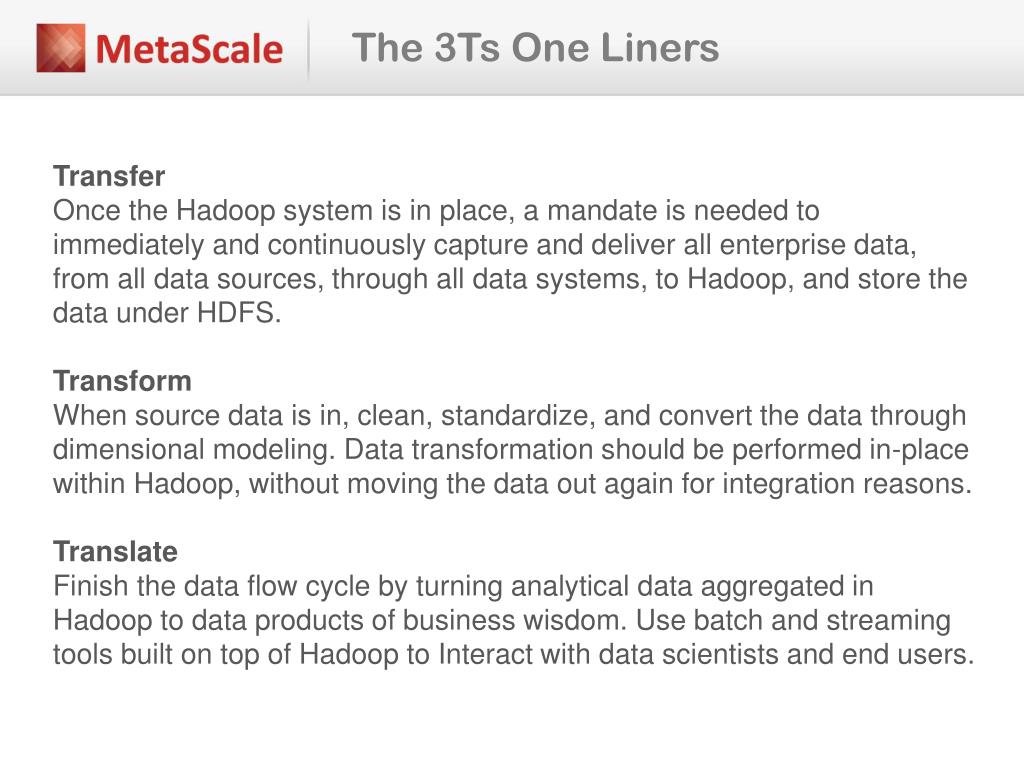 MetaScale

The 3Ts One Liners

Transfer
Once the Hadoop system is in place, a mandate is needed to immediately and continuously capture and deliver all enterprise data, from all data sources, through all data systems, to Hadoop, and store the data under HDFS.

Transform
When source data is in, clean, standardize, and convert the data through dimensional modeling. Data transformation should be performed in-place within Hadoop, without moving the data out again for integration reasons.

Translate
Finish the data flow cycle by turning analytical data aggregated in Hadoop to data products of business wisdom. Use batch and streaming tools built on top of Hadoop to Interact with data scientists and end users.